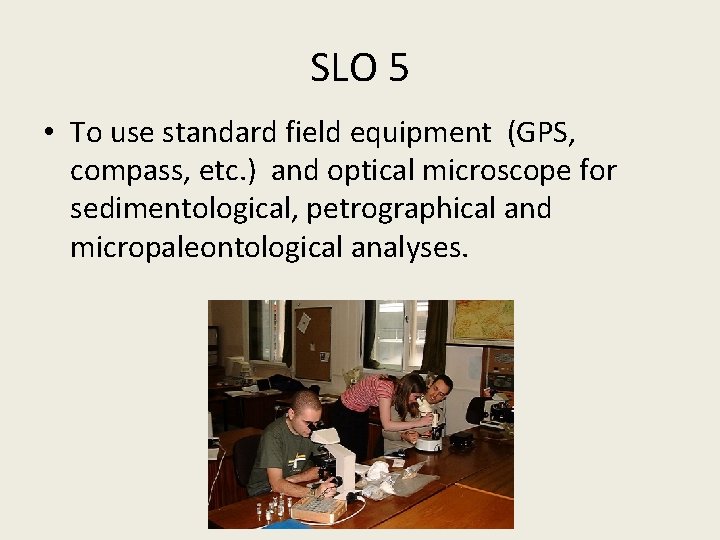 SLO 5

• To use standard field equipment (GPS, compass, etc.) and optical microscope for sedimentological, petrographical and micropaleontological analyses.